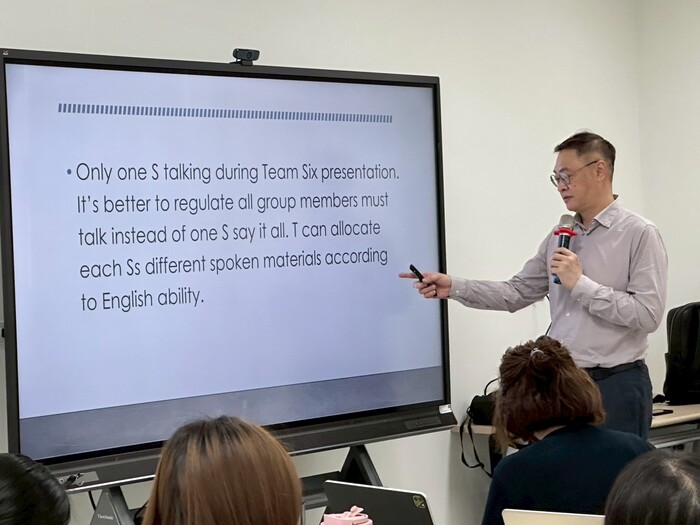 • Only one S talking during Team Six presentation. It's better to regulate all group members must talk instead of one S say it all. T can allocate each Ss different spoken materials according to English ability.

ViewSonic